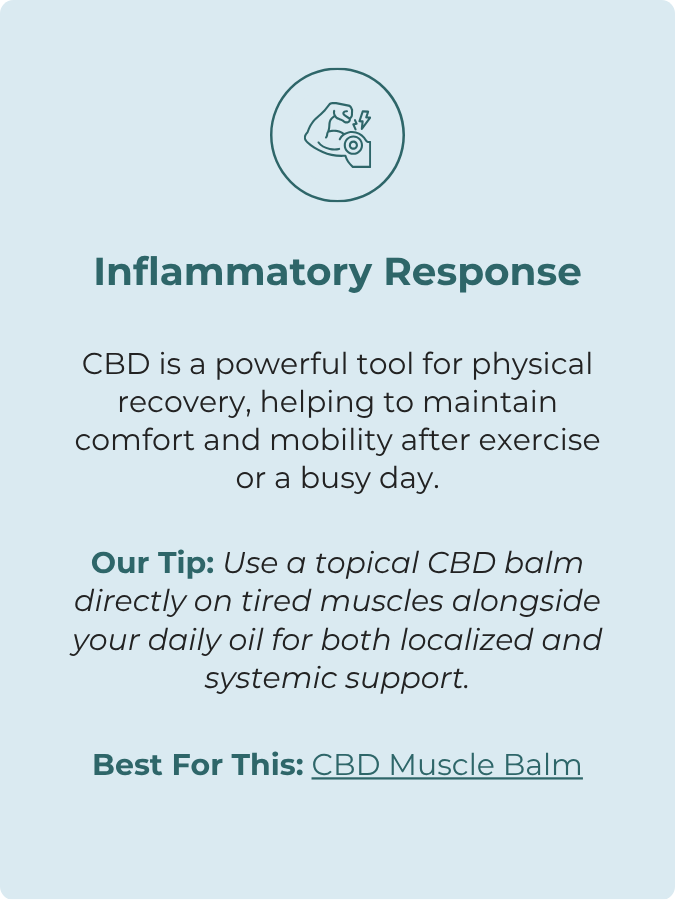 Inflammatory Response

CBD is a powerful tool for physical recovery, helping to maintain comfort and mobility after exercise or a busy day.

Our Tip: Use a topical CBD balm directly on tired muscles alongside your daily oil for both localized and systemic support.

Best For This: CBD Muscle Balm